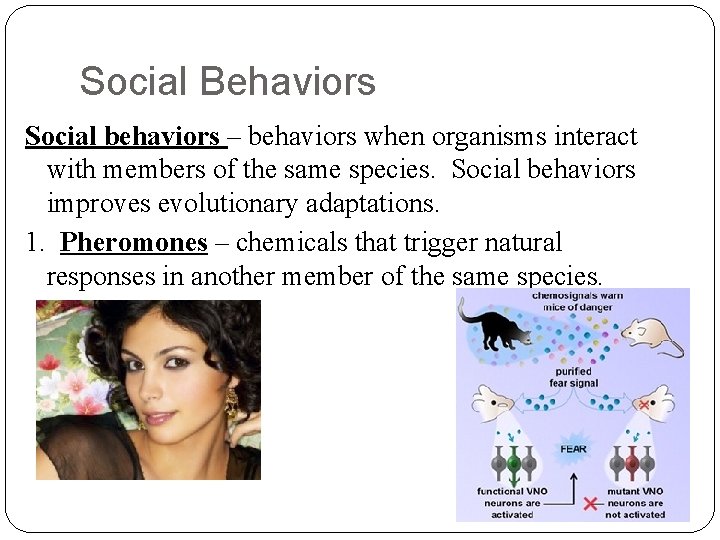 Social Behaviors

Social behaviors – behaviors when organisms interact with members of the same species. Social behaviors improves evolutionary adaptations.

1. Pheromones – chemicals that trigger natural responses in another member of the same species.

chemosignals warn mice of danger

purified fear signal

FEAR

functional VNO neurons are activated

mutant VNO neurons are not activated